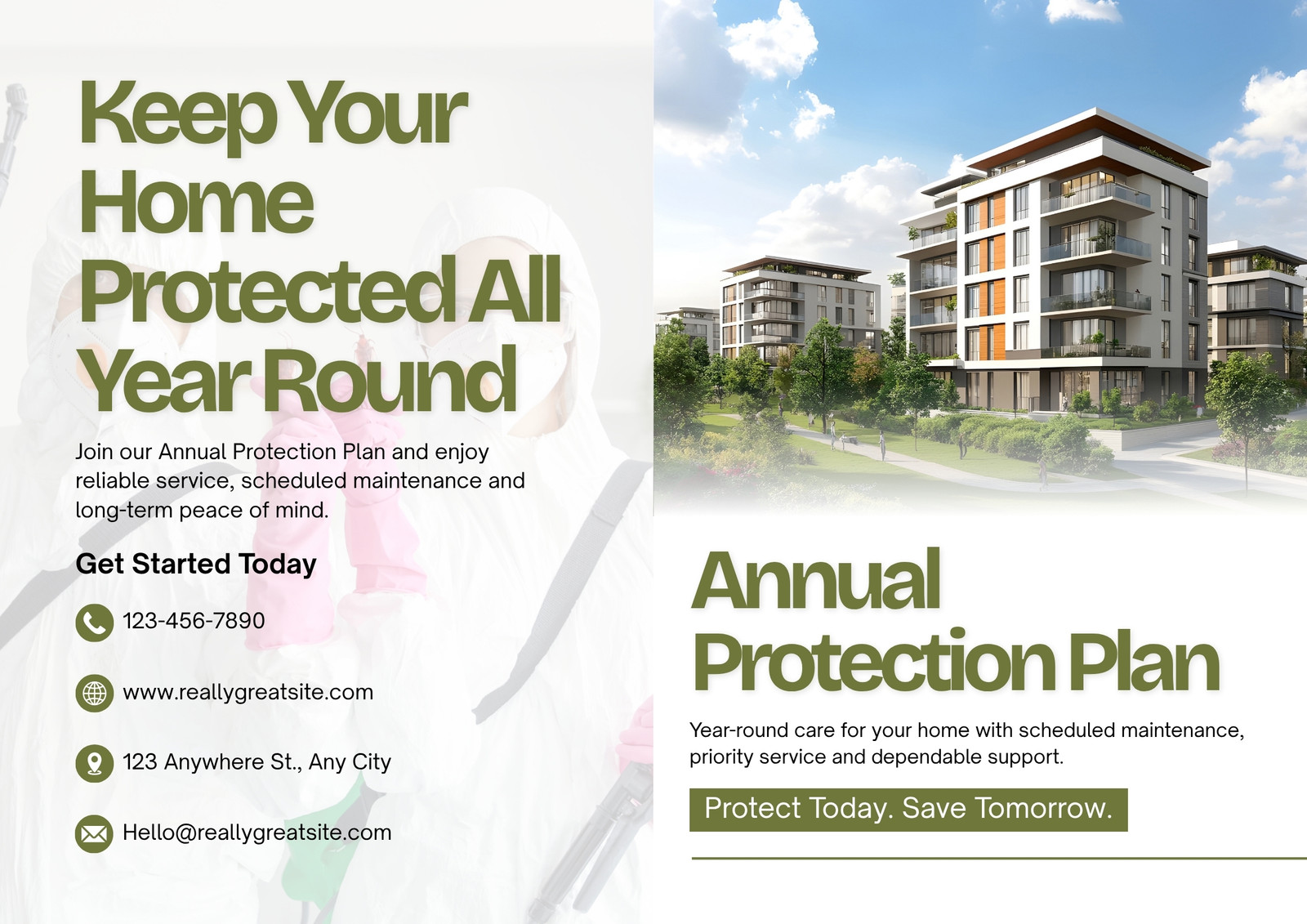 Keep Your Home Protected All Year Round

Join our Annual Protection Plan and enjoy reliable service, scheduled maintenance and long-term peace of mind.

Get Started Today

123-456-7890

www.reallygreatsite.com

123 Anywhere St., Any City

Hello@reallygreatsite.com

Annual Protection Plan

Year-round care for your home with scheduled maintenance, priority service and dependable support.

Protect Today. Save Tomorrow.